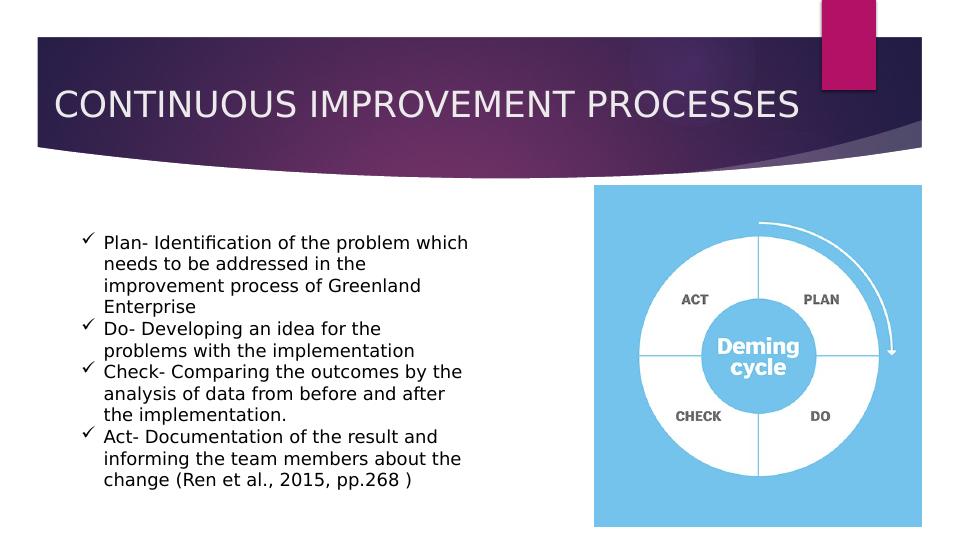 CONTINUOUS IMPROVEMENT PROCESSES

✓ Plan- Identification of the problem which needs to be addressed in the improvement process of Greenland Enterprise
✓ Do- Developing an idea for the problems with the implementation
✓ Check- Comparing the outcomes by the analysis of data from before and after the implementation.
✓ Act- Documentation of the result and informing the team members about the change (Ren et al., 2015, pp.268 )

ACT
PLAN
Deming cycle
CHECK
DO